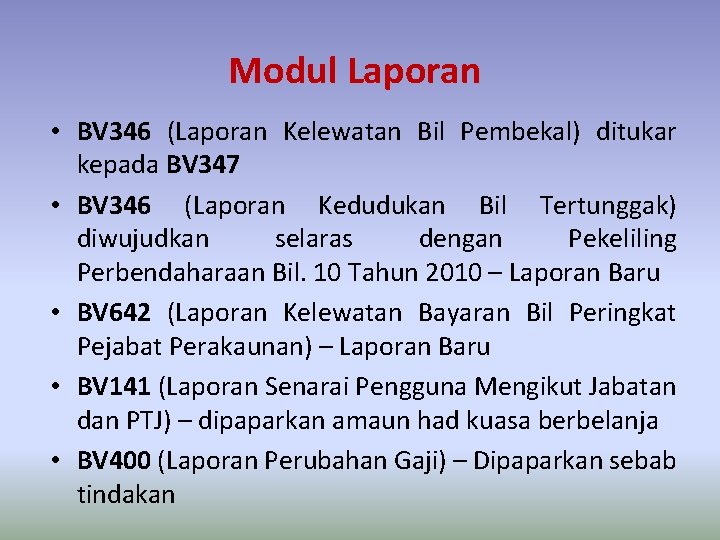 Modul Laporan

• BV346 (Laporan Kelewatan Bil Pembekal) ditukar kepada BV347

• BV346 (Laporan Kedudukan Bil Tertunggak) diwujudkan selaras dengan Pekeliling Perbendaharaan Bil. 10 Tahun 2010 – Laporan Baru

• BV642 (Laporan Kelewatan Bayaran Bil Peringkat Pejabat Perakaunan) – Laporan Baru

• BV141 (Laporan Senarai Pengguna Mengikut Jabatan dan PTJ) – dipaparkan amaun had kuasa berbelanja

• BV400 (Laporan Perubahan Gaji) – Dipaparkan sebab tindakan